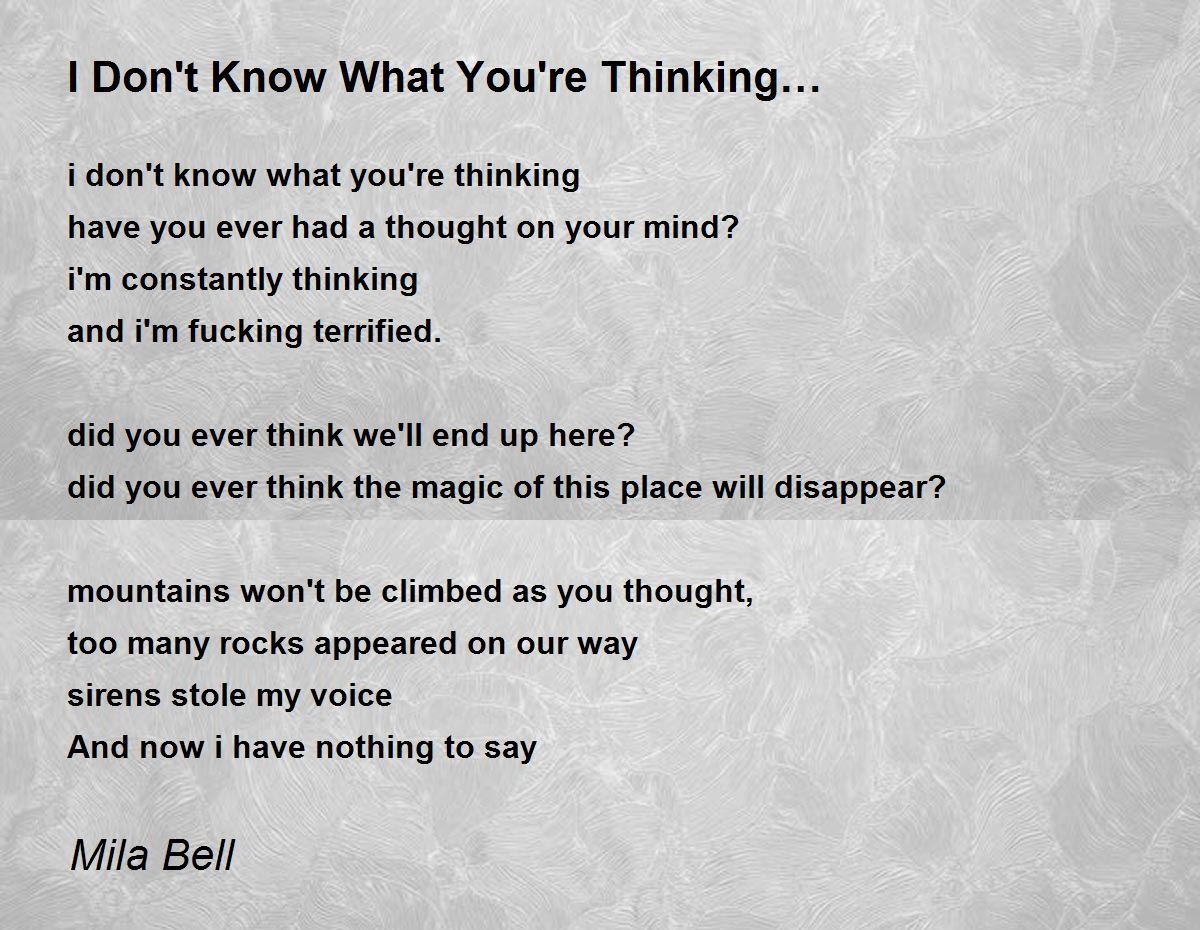 I Don't Know What You're Thinking…

i don't know what you're thinking
have you ever had a thought on your mind?
i'm constantly thinking
and i'm fucking terrified.

did you ever think we'll end up here?
did you ever think the magic of this place will disappear?

mountains won't be climbed as you thought,
too many rocks appeared on our way
sirens stole my voice
And now i have nothing to say

Mila Bell